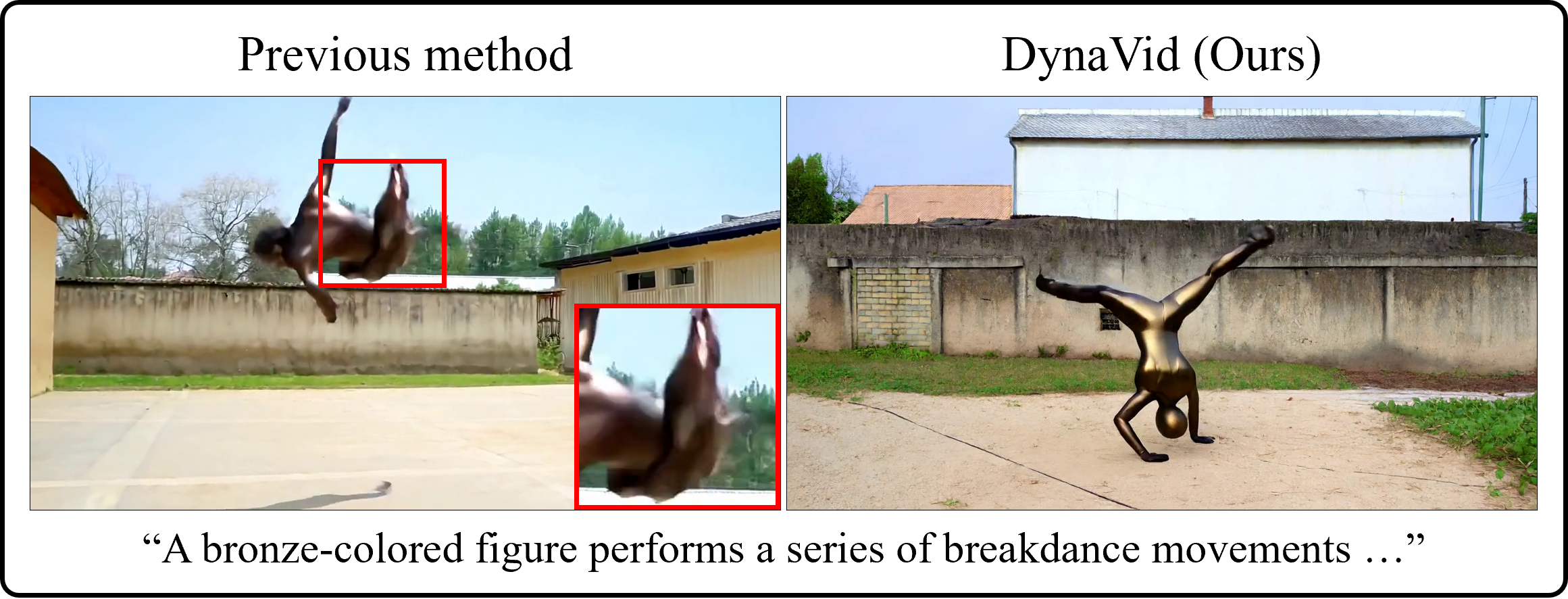 Previous method

DynaVid (Ours)

“A bronze-colored figure performs a series of breakdance movements …”